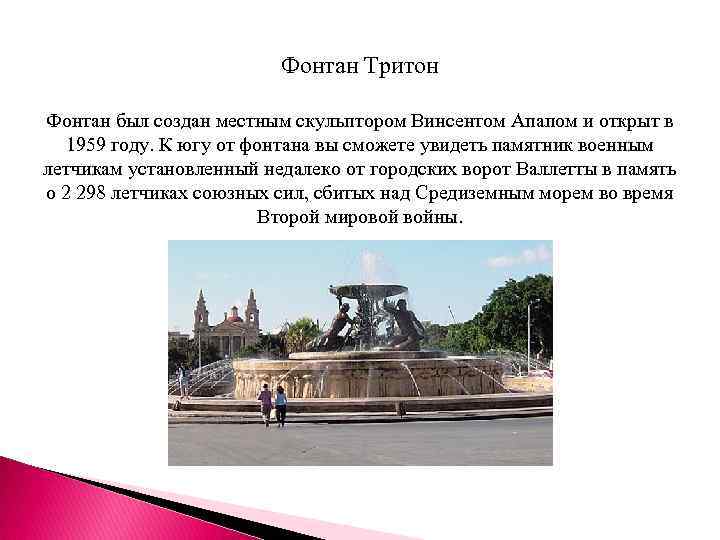 Фонтан Тритон

Фонтан был создан местным скульптором Винсентом Апапом и открыт в 1959 году. К югу от фонтана вы сможете увидеть памятник военным летчикам установленный недалеко от городских ворот Валлетты в память о 2 298 летчиках союзных сил, сбитых над Средиземным морем во время Второй мировой войны.